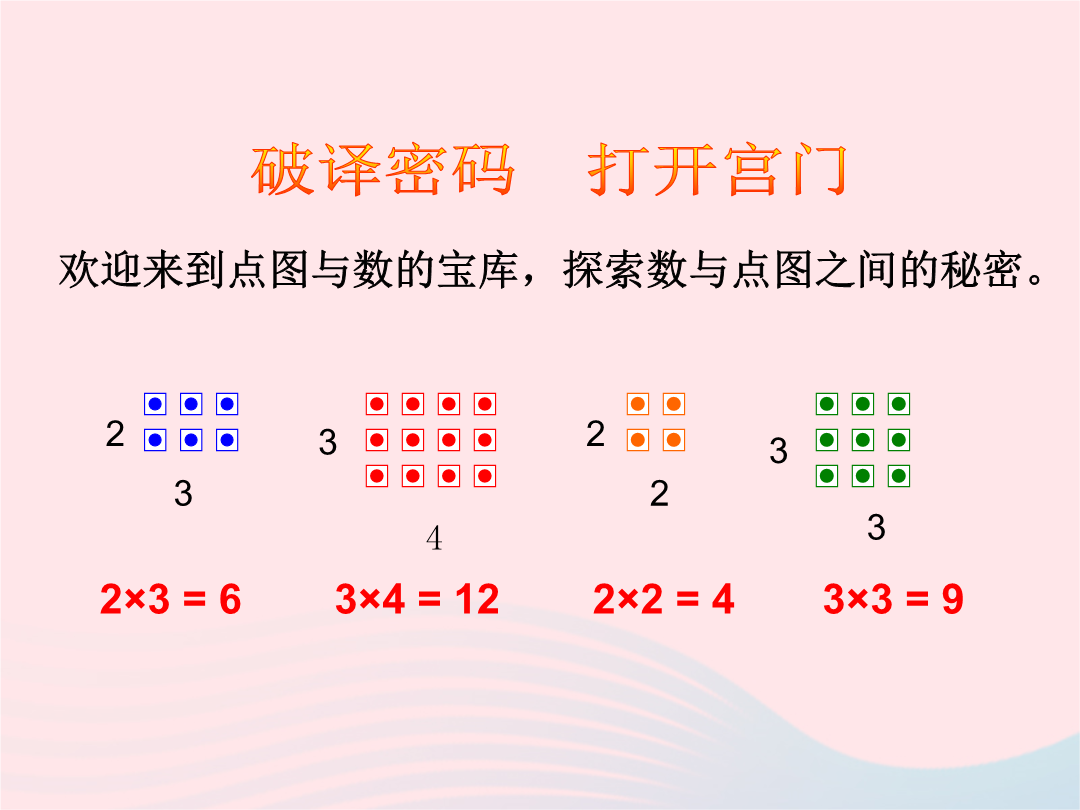 破译密码　打开宫门

欢迎来到点图与数的宝库，探索数与点图之间的秘密。

2

3

3

4

2

2

3

3

$2×3 = 6$　$3×4 = 12$　$2×2 = 4$　$3×3 = 9$